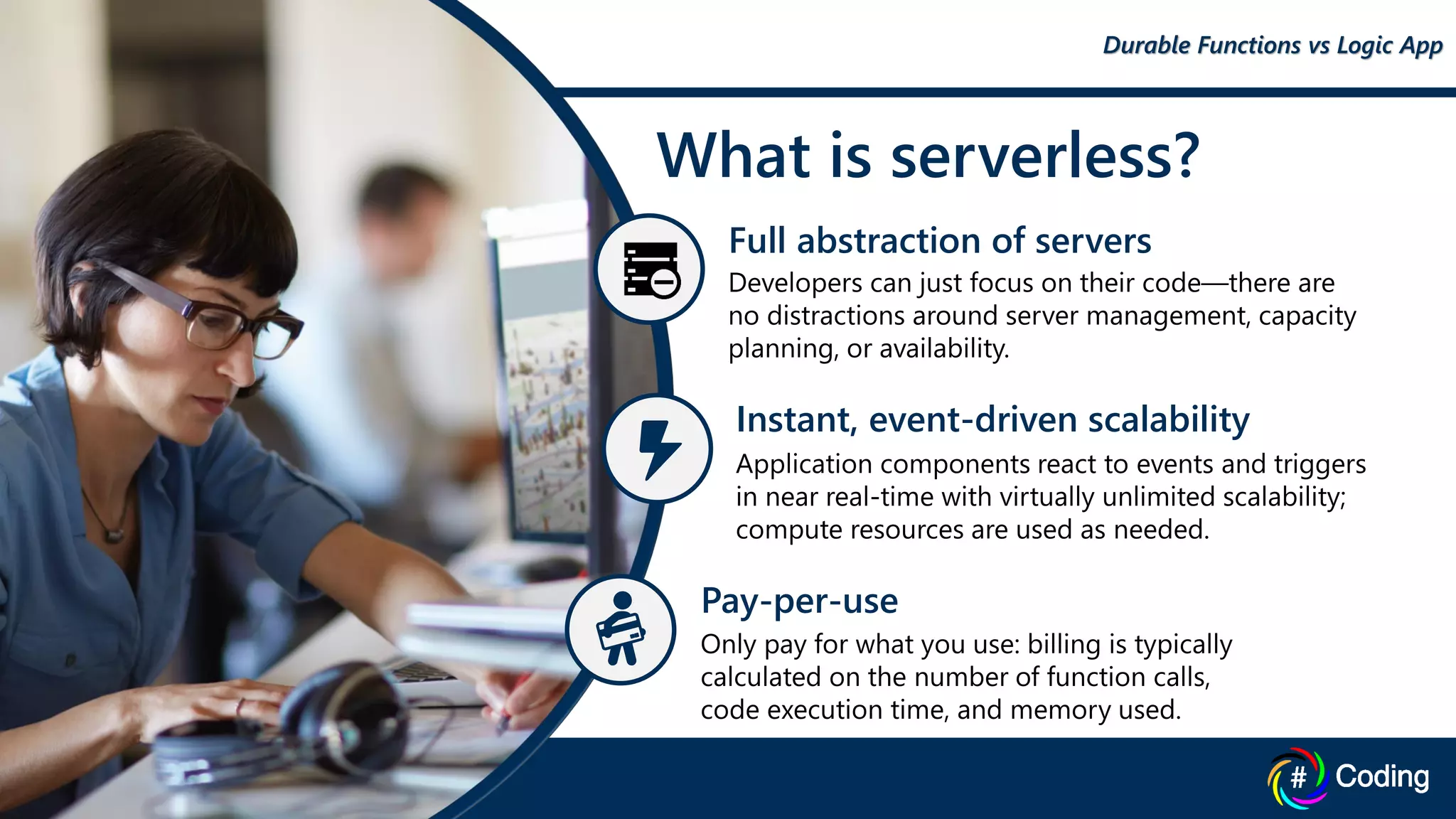 Durable Functions vs Logic App

What is serverless?

Full abstraction of servers

Developers can just focus on their code—there are no distractions around server management, capacity planning, or availability.

Instant, event-driven scalability

Application components react to events and triggers in near real-time with virtually unlimited scalability; compute resources are used as needed.

Pay-per-use

Only pay for what you use: billing is typically calculated on the number of function calls, code execution time, and memory used.

# Coding